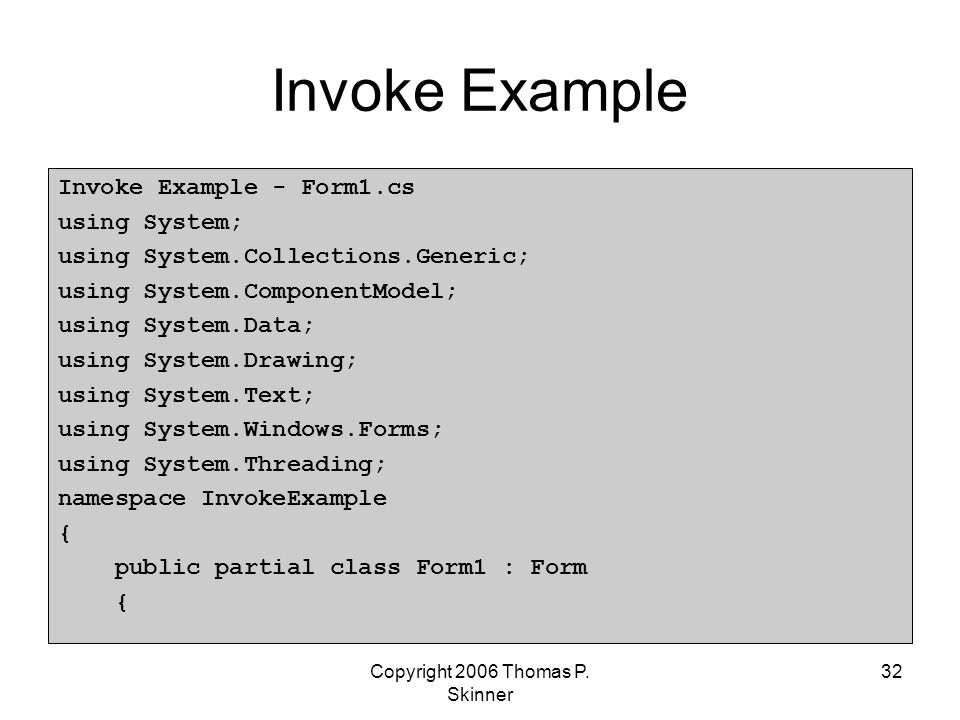 Invoke Example

Invoke Example - Form1.cs
using System;
using System.Collections.Generic;
using System.ComponentModel;
using System.Data;
using System.Drawing;
using System.Text;
using System.Windows.Forms;
using System.Threading;
namespace InvokeExample
{
    public partial class Form1 : Form
    {

Copyright 2006 Thomas P. Skinner

32